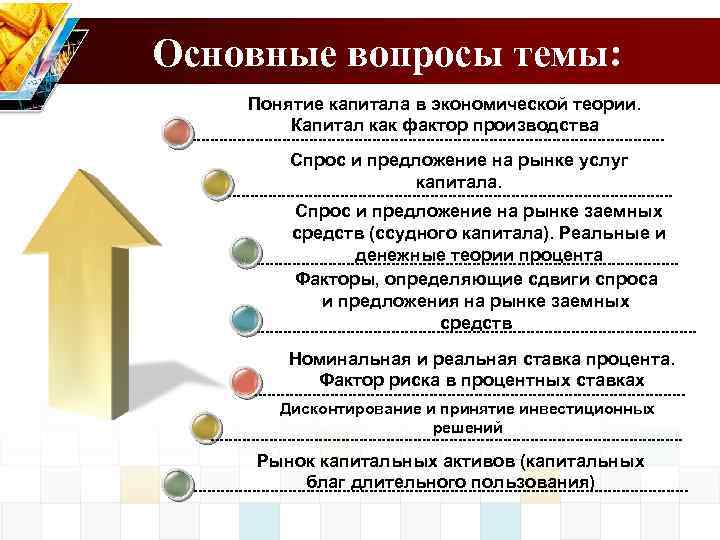 Основные вопросы темы:

Понятие капитала в экономической теории. Капитал как фактор производства

Спрос и предложение на рынке услуг капитала.

Спрос и предложение на рынке заемных средств (ссудного капитала). Реальные и денежные теории процента

Факторы, определяющие сдвиги спроса и предложения на рынке заемных средств

Номинальная и реальная ставка процента. Фактор риска в процентных ставках

Дисконтирование и принятие инвестиционных решений

Рынок капитальных активов (капитальных благ длительного пользования)